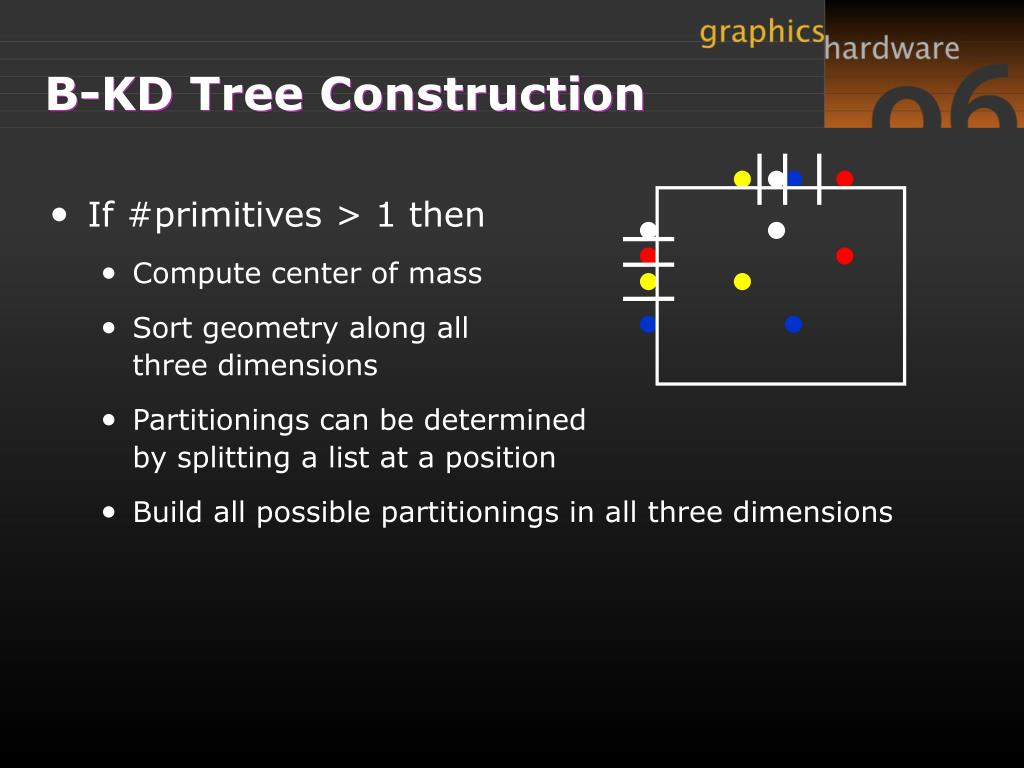 graphics hardware 06

B-KD Tree Construction

• If #primitives > 1 then
  • Compute center of mass
  • Sort geometry along all three dimensions
  • Partitionings can be determined by splitting a list at a position
  • Build all possible partitionings in all three dimensions